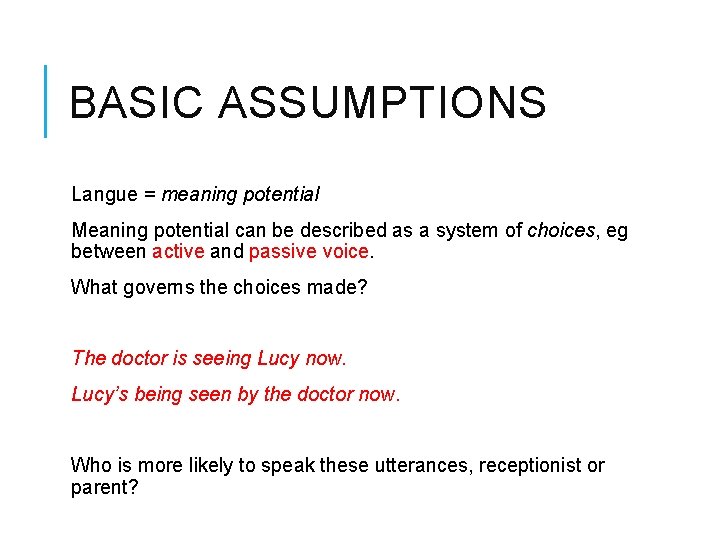 BASIC ASSUMPTIONS

Langue = meaning potential

Meaning potential can be described as a system of choices, eg between active and passive voice.

What governs the choices made?

The doctor is seeing Lucy now.

Lucy's being seen by the doctor now.

Who is more likely to speak these utterances, receptionist or parent?